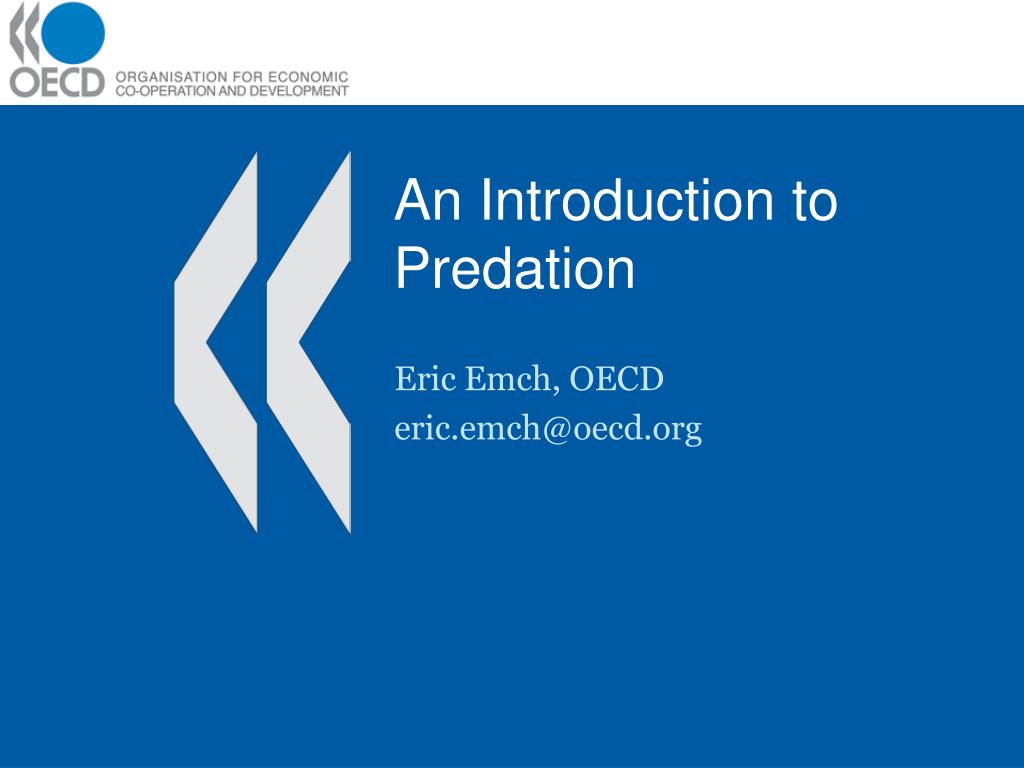 OECD ORGANISATION FOR ECONOMIC CO-OPERATION AND DEVELOPMENT

An Introduction to Predation

Eric Emch, OECD
eric.emch@oecd.org